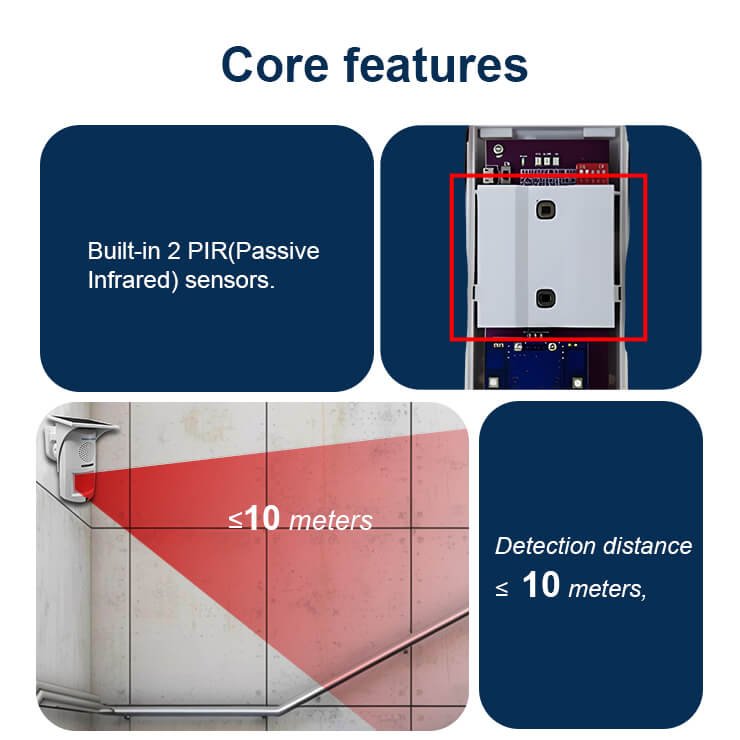 Core features

Built-in 2 PIR(Passive Infrared) sensors.

≤10 meters

Detection distance ≤ 10 meters,